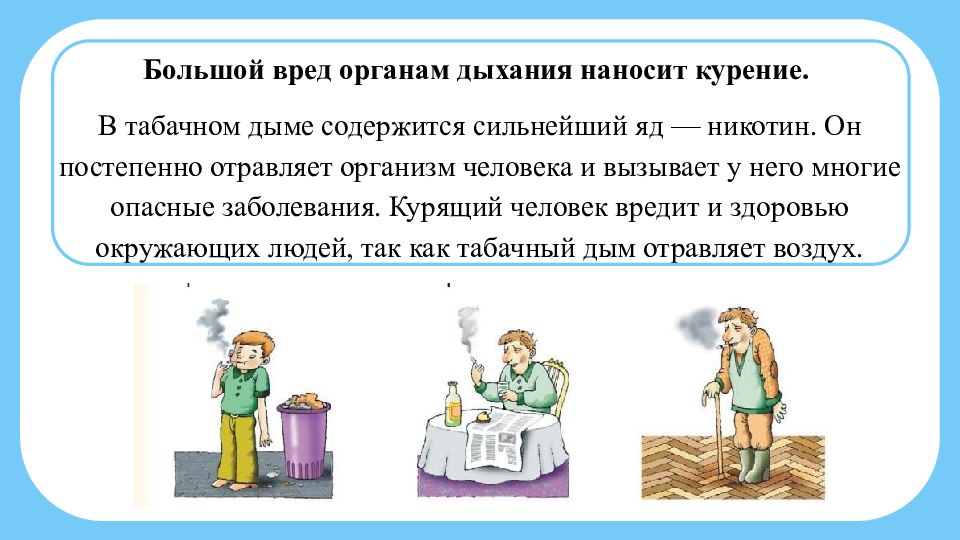 Большой вред органам дыхания наносит курение.

В табачном дыме содержится сильнейший яд — никотин. Он постепенно отравляет организм человека и вызывает у него многие опасные заболевания. Курящий человек вредит и здоровью окружающих людей, так как табачный дым отравляет воздух.